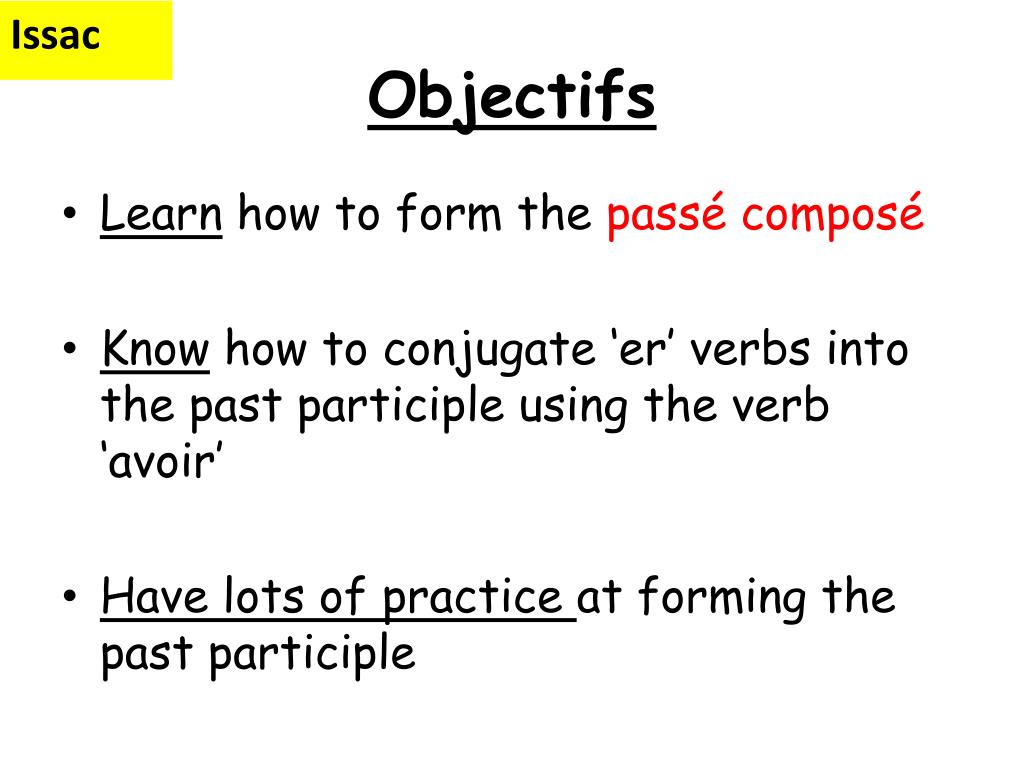 Issac

Objectifs

• Learn how to form the passé composé

• Know how to conjugate ‘er’ verbs into the past participle using the verb ‘avoir’

• Have lots of practice at forming the past participle